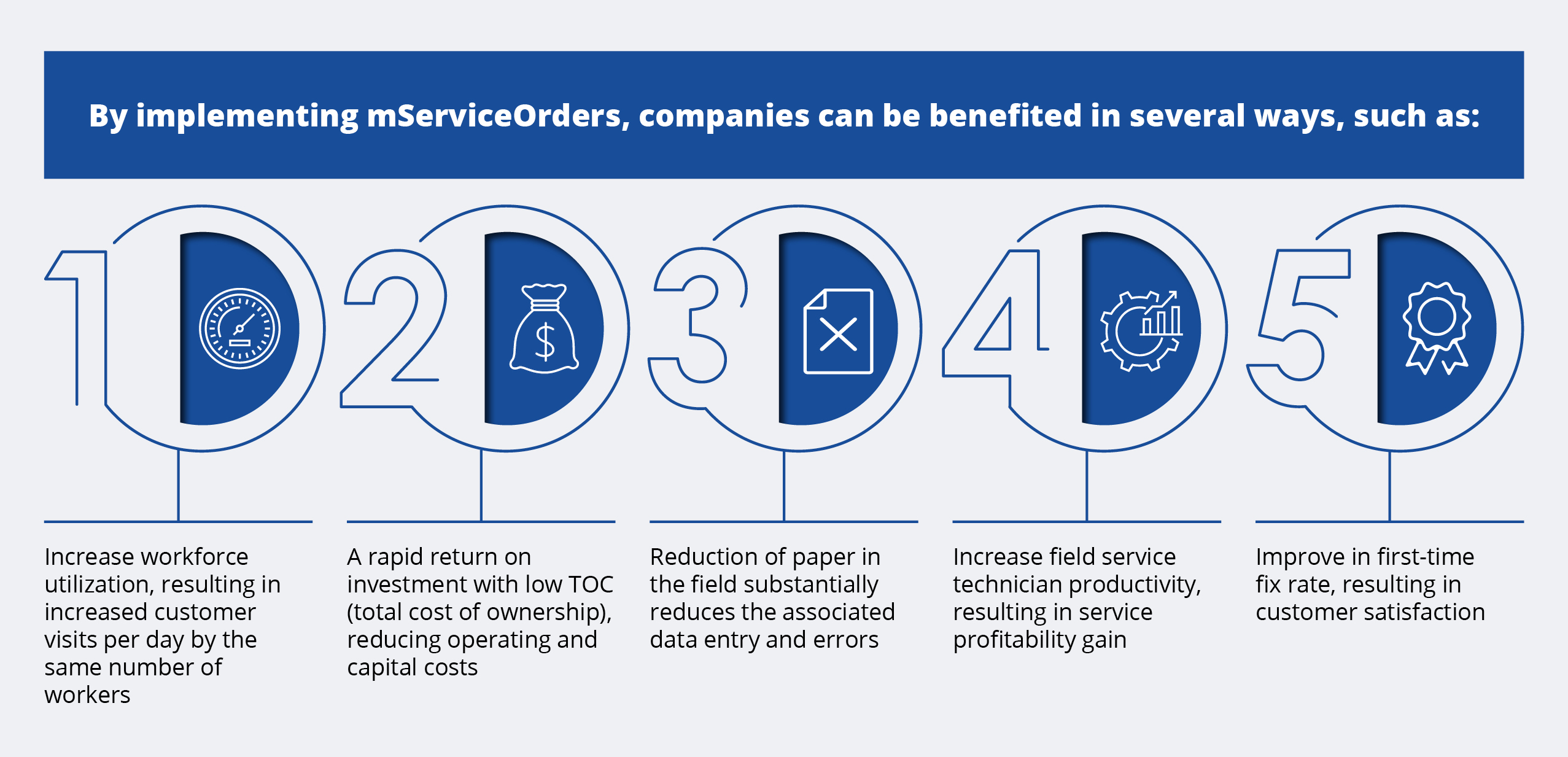 By implementing mServiceOrders, companies can be benefited in several ways, such as:

1

Increase workforce utilization, resulting in increased customer visits per day by the same number of workers

2

$

A rapid return on investment with low TOC (total cost of ownership), reducing operating and capital costs

3

Reduction of paper in the field substantially reduces the associated data entry and errors

4

Increase field service technician productivity, resulting in service profitability gain

5

Improve in first-time fix rate, resulting in customer satisfaction